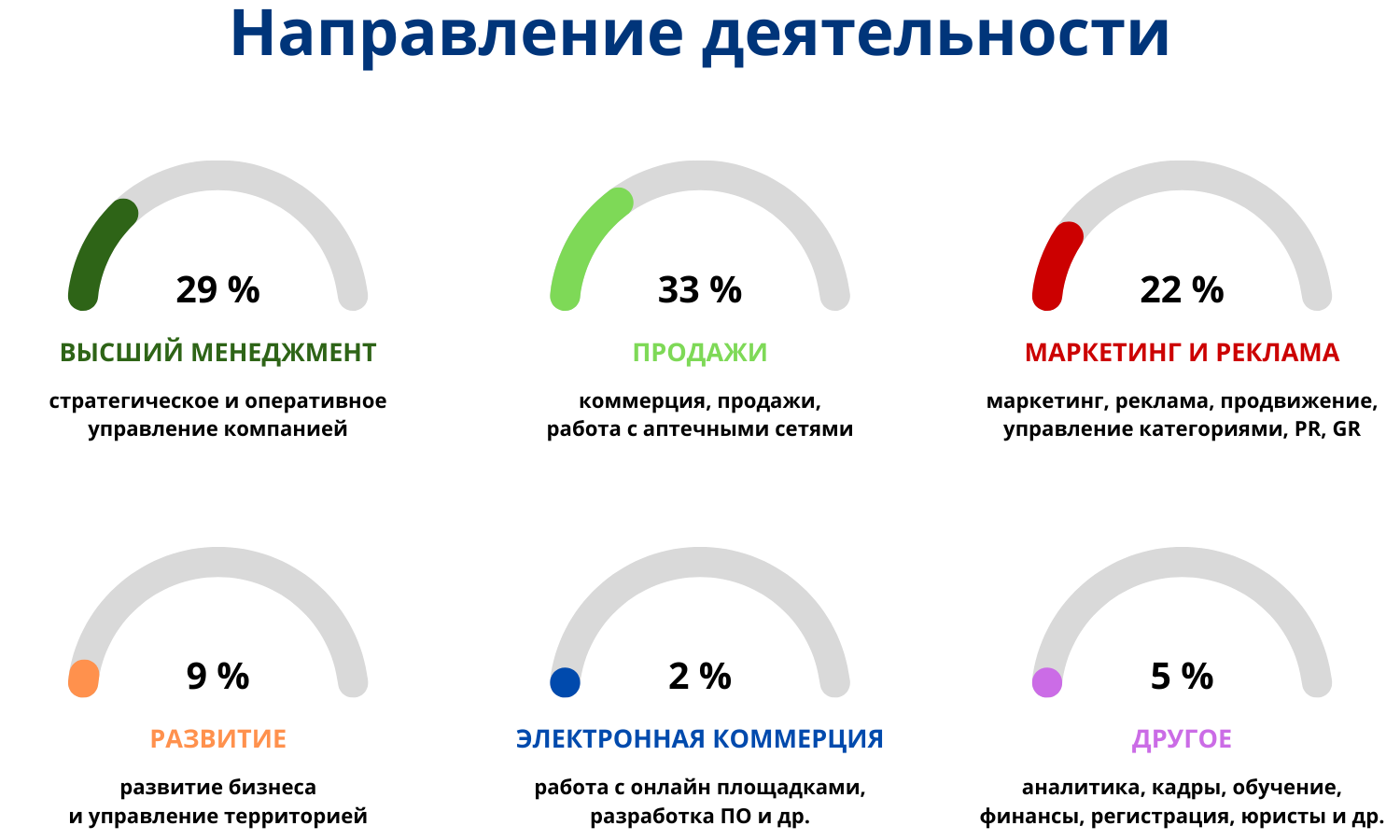 Направление деятельности

29 %

ВЫСШИЙ МЕНЕДЖМЕНТ

стратегическое и оперативное управление компанией

33 %

ПРОДАЖИ

коммерция, продажи, работа с аптечными сетями

22 %

МАРКЕТИНГ И РЕКЛАМА

маркетинг, реклама, продвижение, управление категориями, PR, GR

9 %

РАЗВИТИЕ

развитие бизнеса и управление территорией

2 %

ЭЛЕКТРОННАЯ КОММЕРЦИЯ

работа с онлайн площадками, разработка ПО и др.

5 %

ДРУГОЕ

аналитика, кадры, обучение, финансы, регистрация, юристы и др.